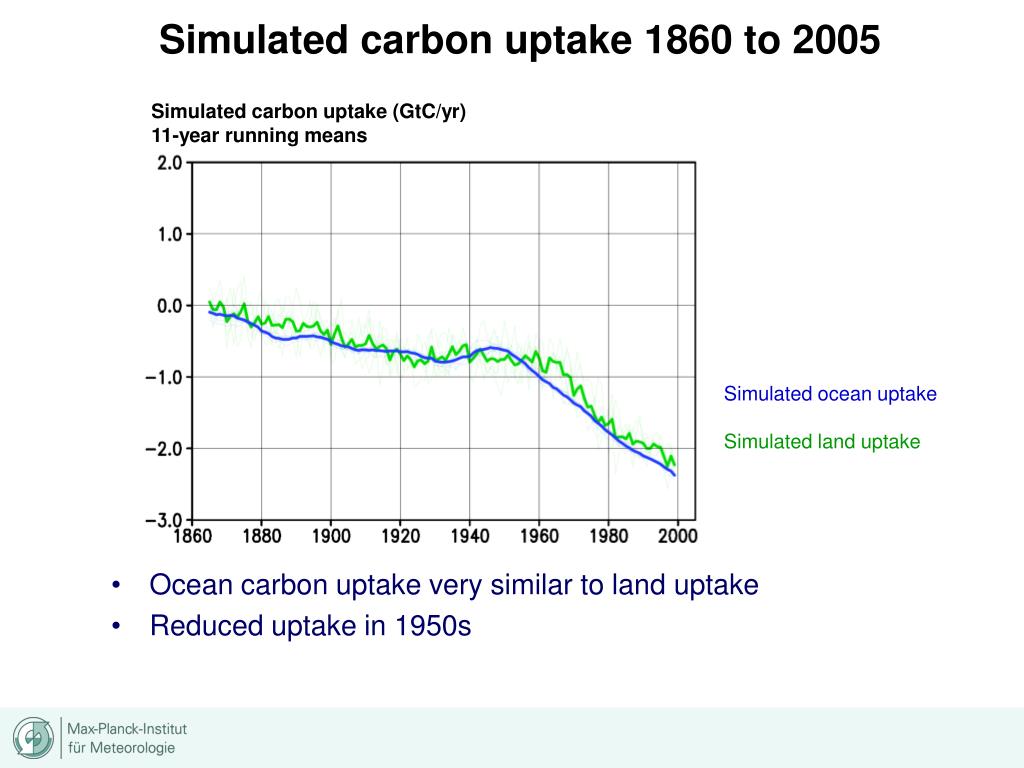 Simulated carbon uptake 1860 to 2005

Simulated carbon uptake (GtC/yr)
11-year running means

2.0
1.0
0.0
−1.0
−2.0
−3.0

1860 1880 1900 1920 1940 1960 1980 2000

Simulated ocean uptake

Simulated land uptake

• Ocean carbon uptake very similar to land uptake
• Reduced uptake in 1950s

Max-Planck-Institut
für Meteorologie